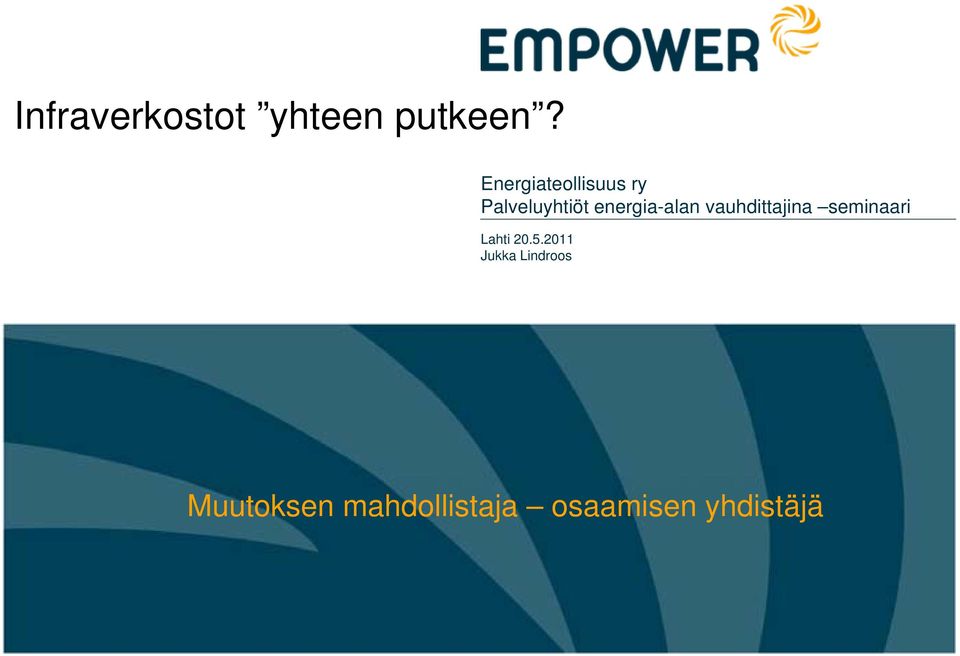 EMPOWER

Infraverkostot ”yhteen putkeen”?

Energiateollisuus ry
Palveluyhtiöt energia-alan vauhdittajina –seminaari

Lahti 20.5.2011
Jukka Lindroos

Muutoksen mahdollistaja – osaamisen yhdistäjä